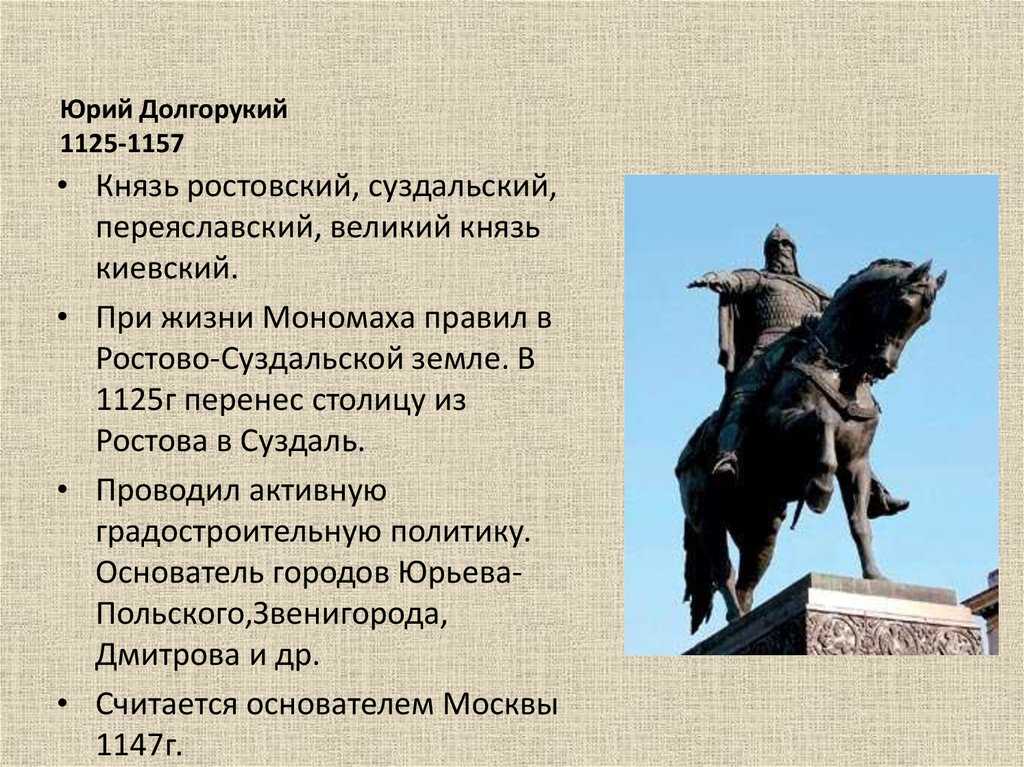 Юрий Долгорукий
1125-1157

• Князь ростовский, суздальский, переяславский, великий князь киевский.

• При жизни Мономаха правил в Ростово-Суздальской земле. В 1125г перенес столицу из Ростова в Суздаль.

• Проводил активную градостроительную политику. Основатель городов Юрьева-Польского,Звенигорода, Дмитрова и др.

• Считается основателем Москвы 1147г.